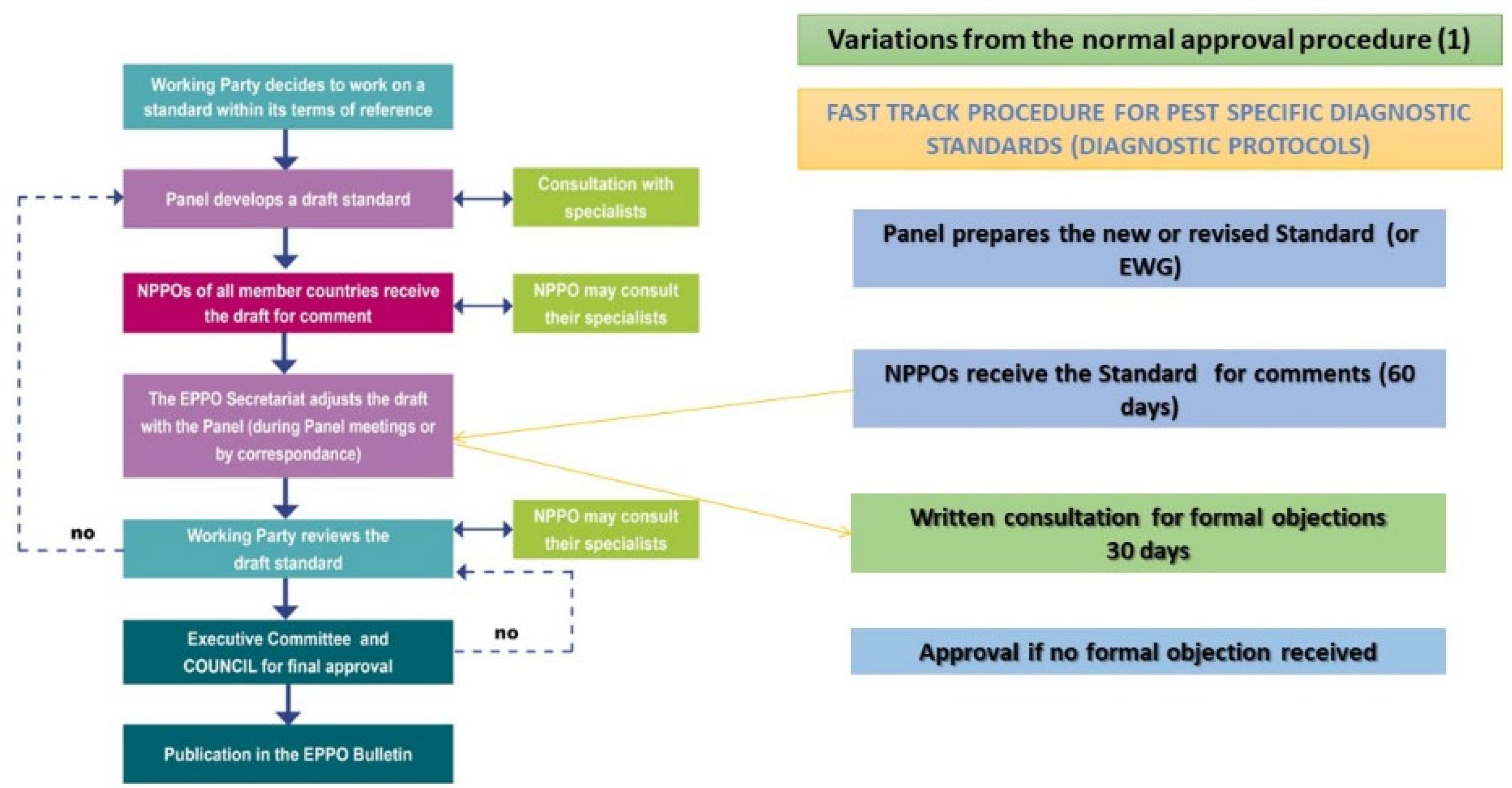 Working Party decides to work on a standard within its terms of reference

Panel develops a draft standard

Consultation with specialists

NPPOs of all member countries receive the draft for comment

NPPO may consult their specialists

The EPPO Secretariat adjusts the draft with the Panel (during Panel meetings or by correspondance)

no

Working Party reviews the draft standard

NPPO may consult their specialists

no

Executive Committee and COUNCIL for final approval

Publication in the EPPO Bulletin

Variations from the normal approval procedure (1)

FAST TRACK PROCEDURE FOR PEST SPECIFIC DIAGNOSTIC STANDARDS (DIAGNOSTIC PROTOCOLS)

Panel prepares the new or revised Standard (or EWG)

NPPOs receive the Standard for comments (60 days)

Written consultation for formal objections 30 days

Approval if no formal objection received